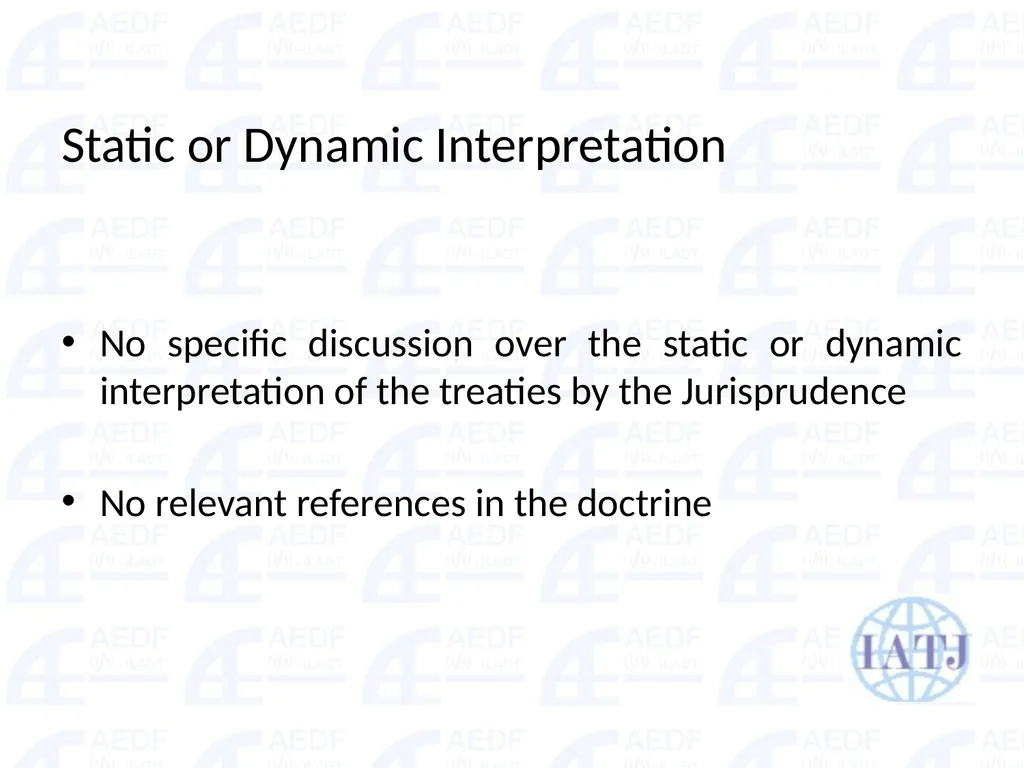 Static or Dynamic Interpretation

• No specific discussion over the static or dynamic interpretation of the treaties by the Jurisprudence

• No relevant references in the doctrine

IATJ